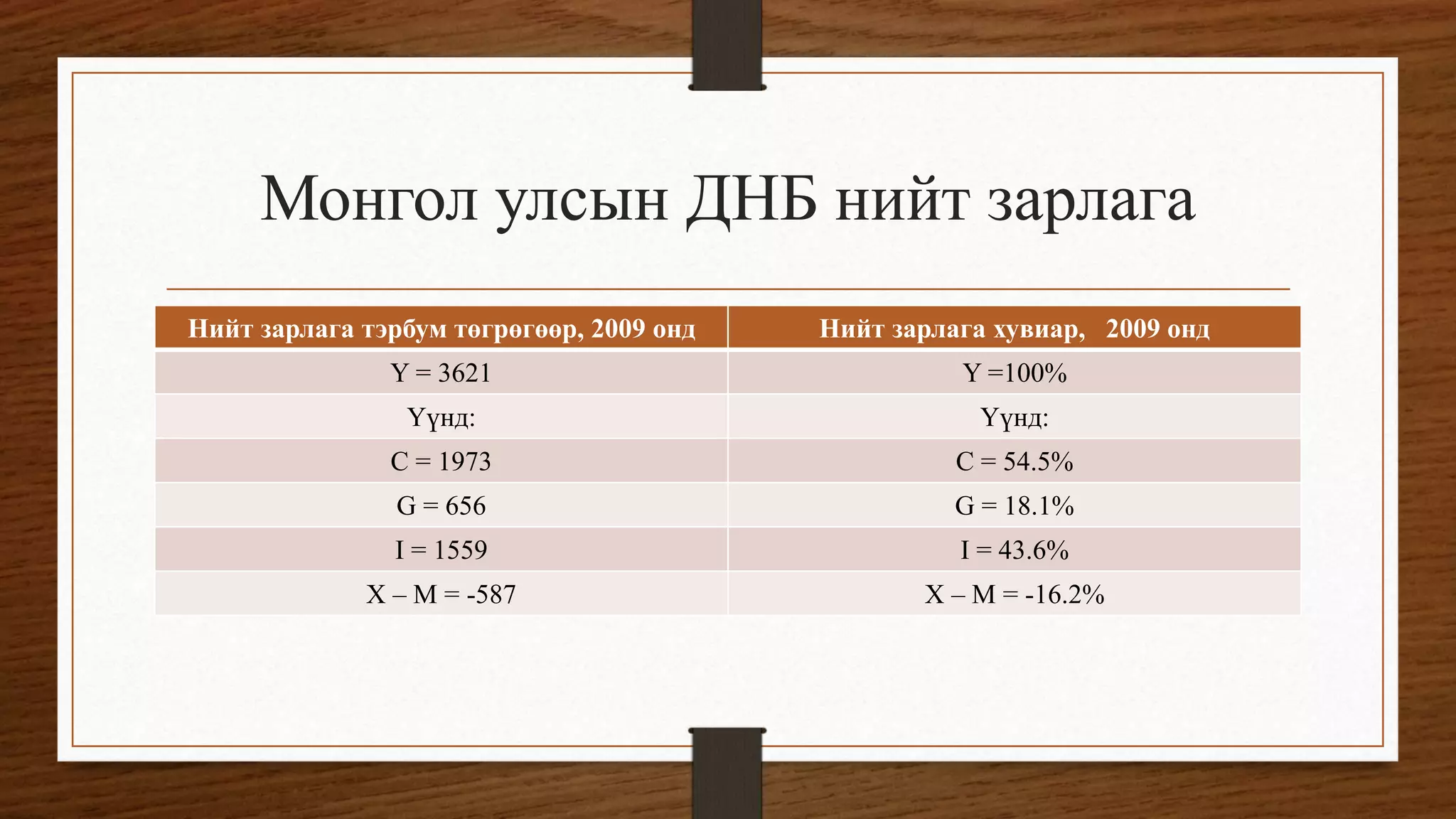 Монгол улсын ДНБ нийт зарлага

| Нийт зарлага тэрбум төгрөгөөр, 2009 онд | Нийт зарлага хувиар, 2009 онд |
|---|---|
| Y = 3621 | Y =100% |
| Үүнд: | Үүнд: |
| C = 1973 | C = 54.5% |
| G = 656 | G = 18.1% |
| I = 1559 | I = 43.6% |
| X – M = -587 | X – M = -16.2% |